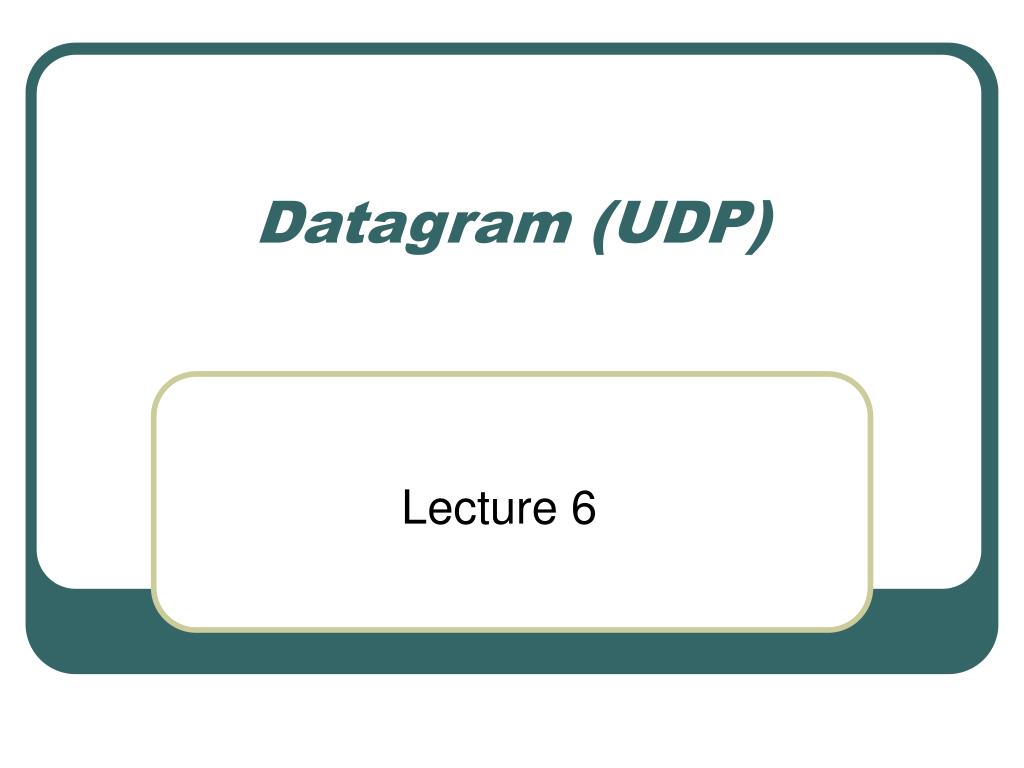 Datagram (UDP)

Lecture 6